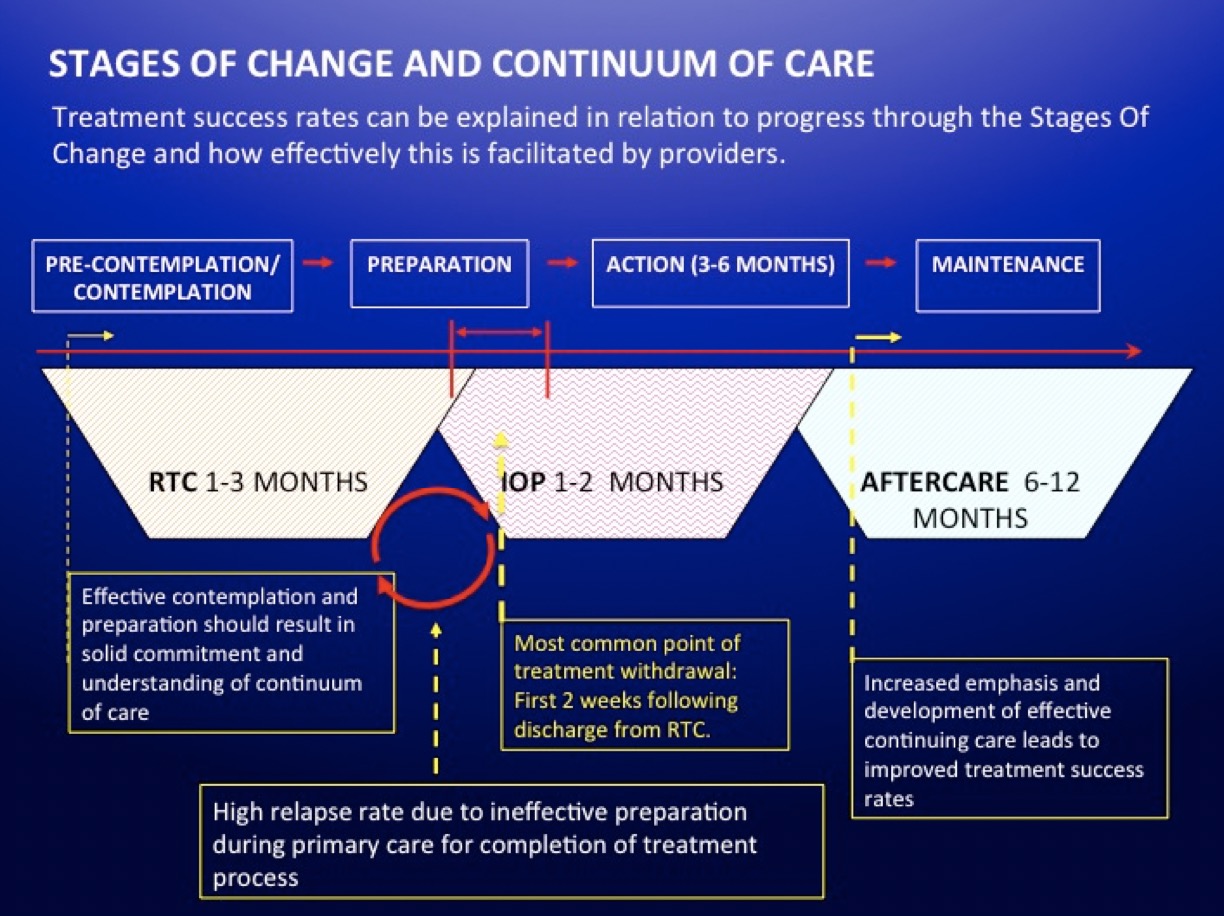 STAGES OF CHANGE AND CONTINUUM OF CARE

Treatment success rates can be explained in relation to progress through the Stages Of Change and how effectively this is facilitated by providers.

PRE-CONTEMPLATION/ CONTEMPLATION

PREPARATION

ACTION (3-6 MONTHS)

MAINTENANCE

RTC 1-3 MONTHS

IOP 1-2 MONTHS

AFTERCARE 6-12 MONTHS

Effective contemplation and preparation should result in solid commitment and understanding of continuum of care

Most common point of treatment withdrawal: First 2 weeks following discharge from RTC.

Increased emphasis and development of effective continuing care leads to improved treatment success rates

High relapse rate due to ineffective preparation during primary care for completion of treatment process